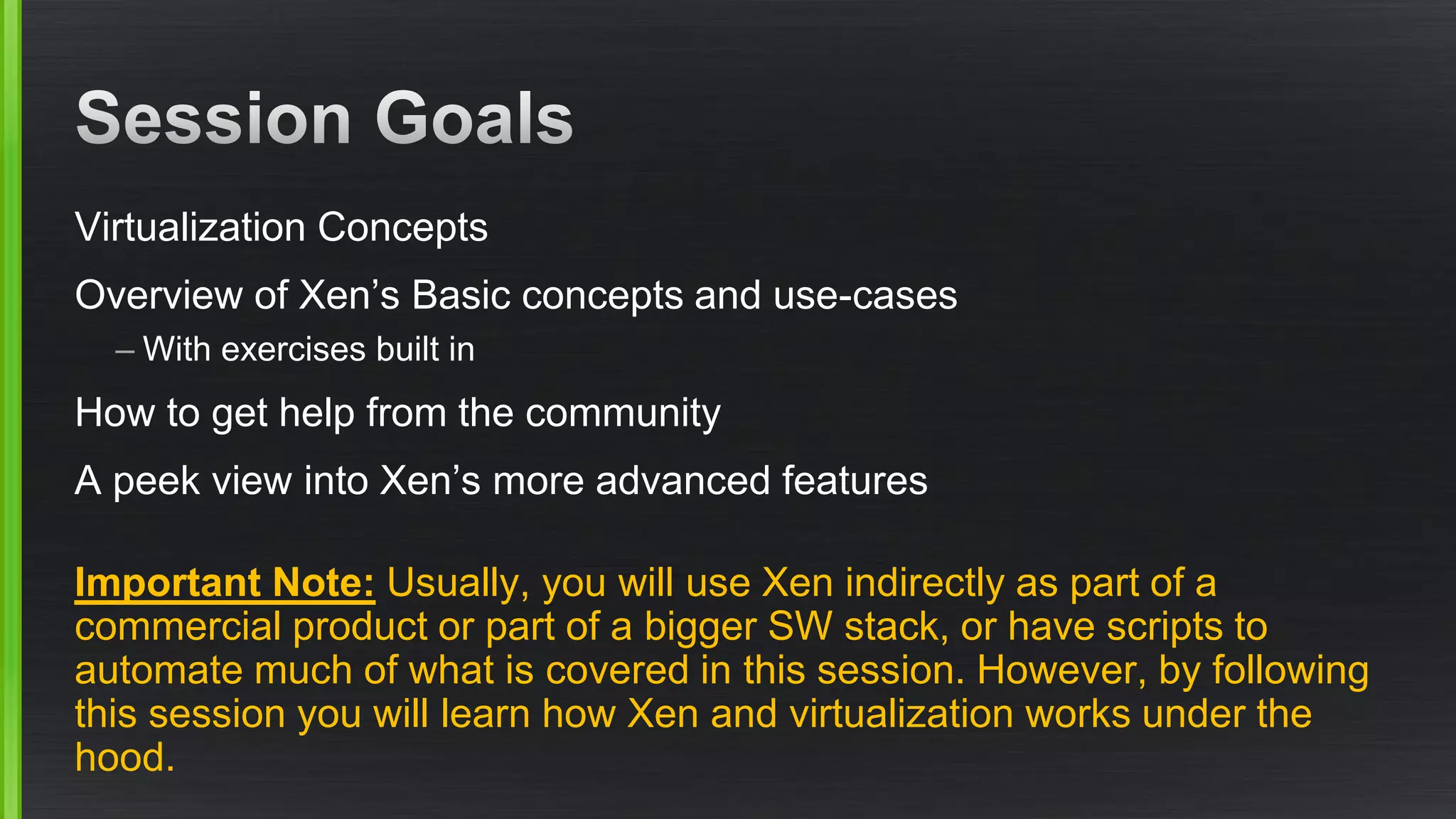 Session Goals

Virtualization Concepts

Overview of Xen’s Basic concepts and use-cases

– With exercises built in

How to get help from the community

A peek view into Xen’s more advanced features

Important Note: Usually, you will use Xen indirectly as part of a commercial product or part of a bigger SW stack, or have scripts to automate much of what is covered in this session. However, by following this session you will learn how Xen and virtualization works under the hood.